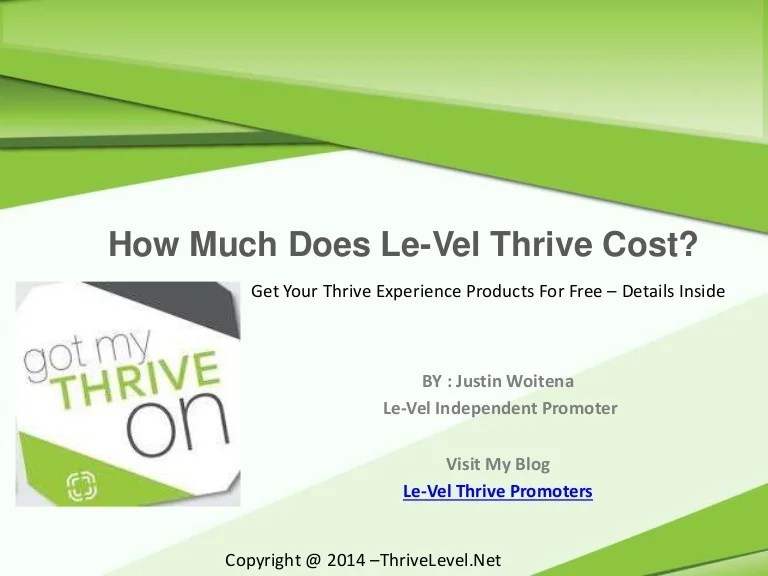 How Much Does Le-Vel Thrive Cost?

Get Your Thrive Experience Products For Free – Details Inside

got my THRIVE on

BY : Justin Woitena
Le-Vel Independent Promoter

Visit My Blog
Le-Vel Thrive Promoters

Copyright @ 2014 –ThriveLevel.Net